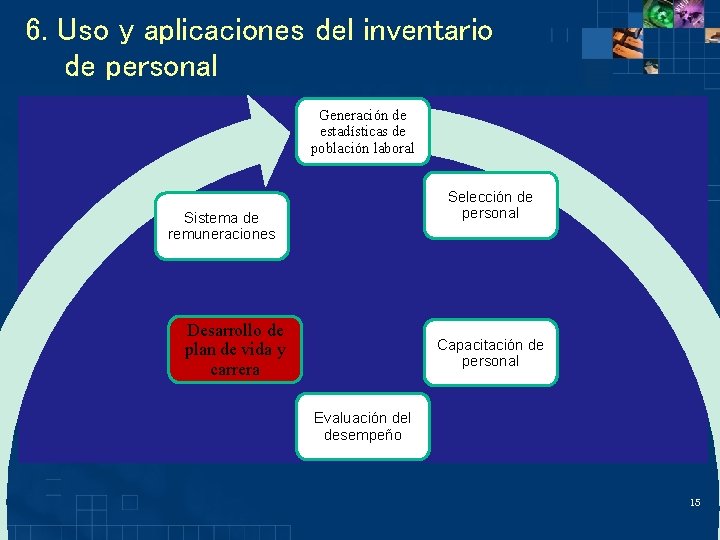 6. Uso y aplicaciones del inventario de personal

Generación de estadísticas de población laboral

Selección de personal

Capacitación de personal

Evaluación del desempeño

Desarrollo de plan de vida y carrera

Sistema de remuneraciones

15